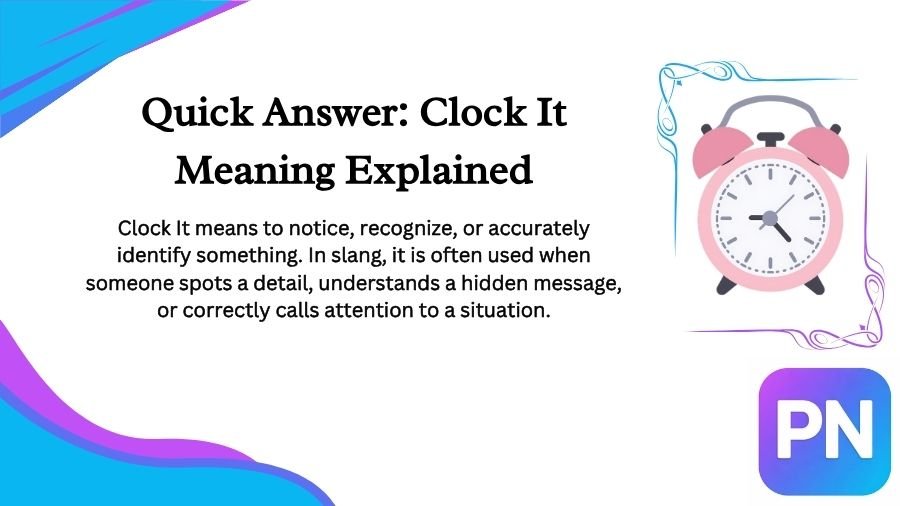 Quick Answer: Clock It Meaning Explained

Clock It means to notice, recognize, or accurately identify something. In slang, it is often used when someone spots a detail, understands a hidden message, or correctly calls attention to a situation.

PN